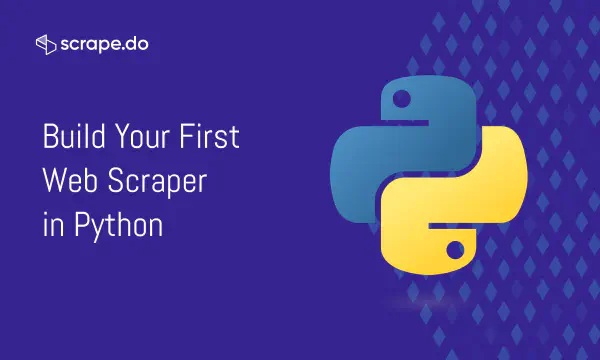 scrape.do

Build Your First Web Scraper in Python